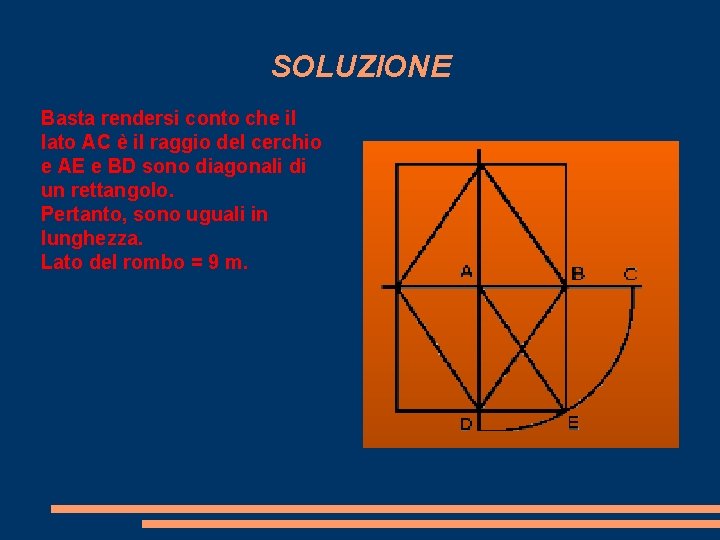 SOLUZIONE

Basta rendersi conto che il lato AC è il raggio del cerchio e AE e BD sono diagonali di un rettangolo.
Pertanto, sono uguali in lunghezza.
Lato del rombo = 9 m.

A B C
D E